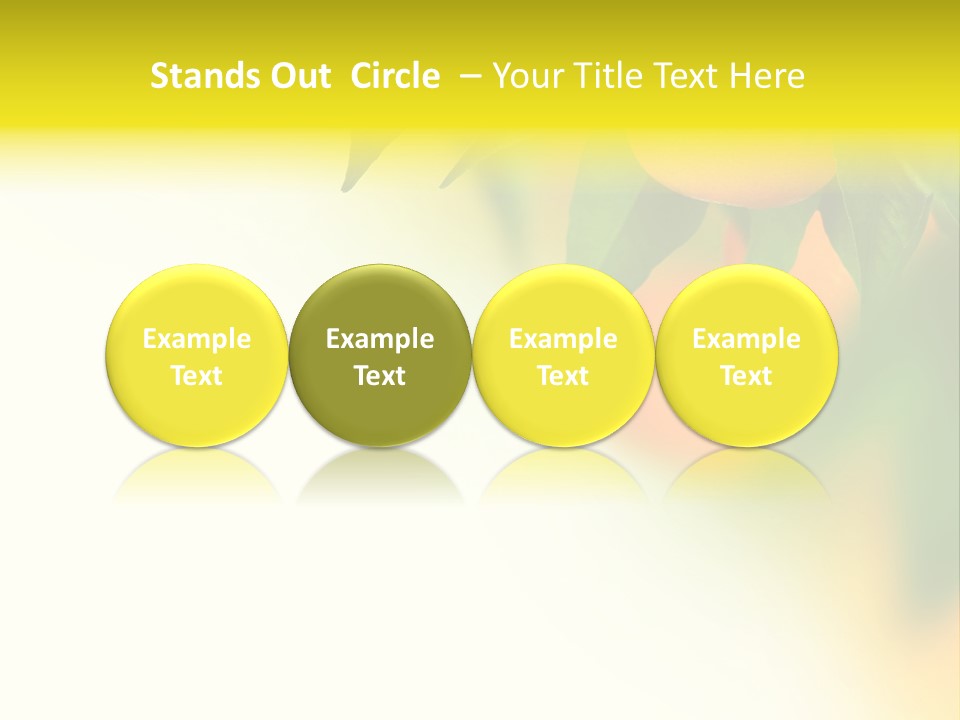 Stands Out Circle – Your Title Text Here

Example Text

Example Text

Example Text

Example Text